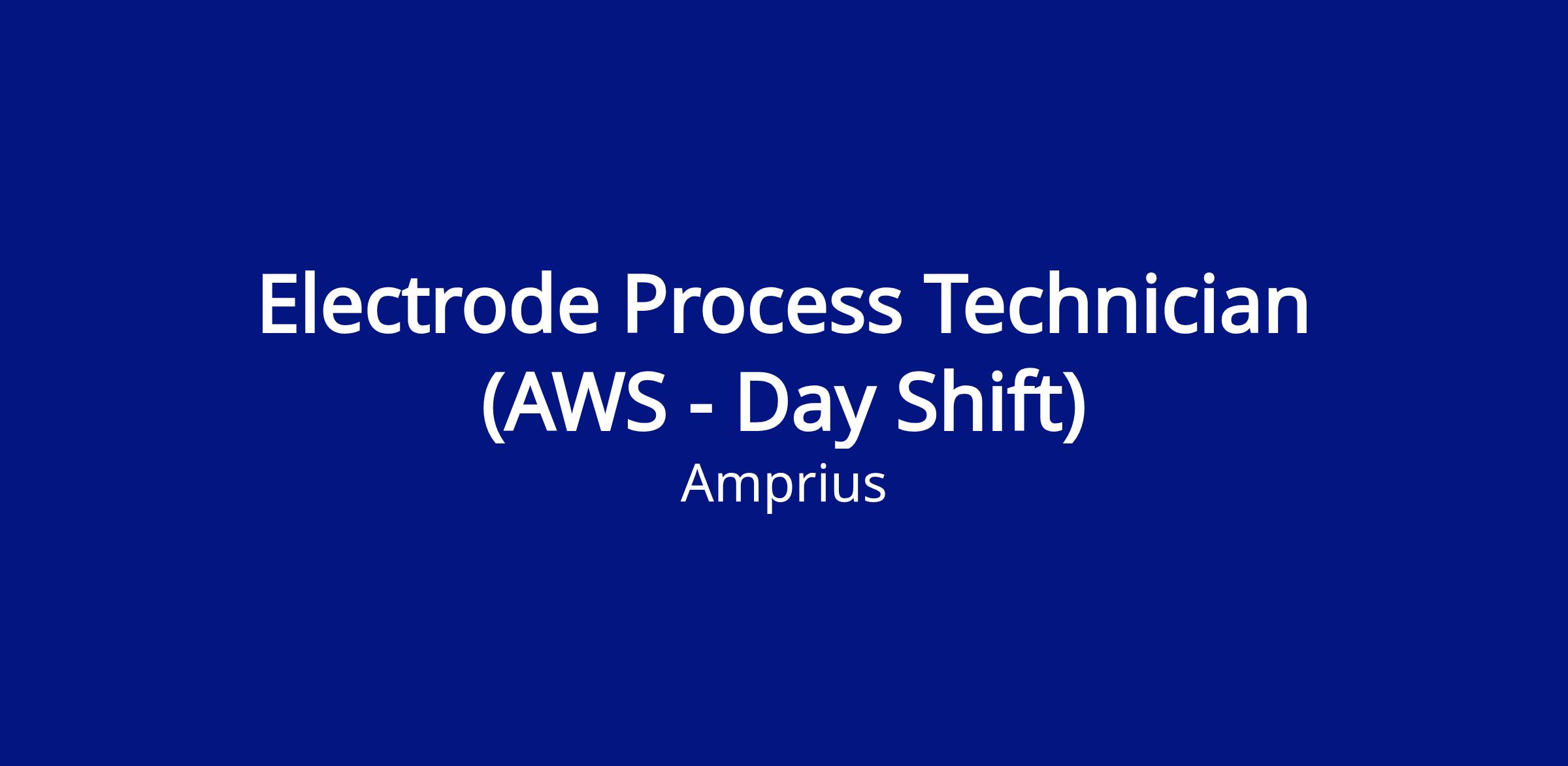 Electrode Process Technician (AWS - Day Shift)

Amprius